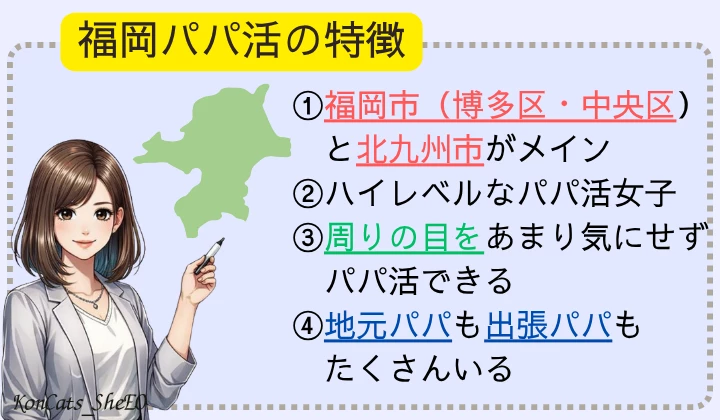 福岡パパ活の特徴

①福岡市（博多区・中央区）と北九州市がメイン
②ハイレベルなパパ活女子
③周りの目をあまり気にせずパパ活できる
④地元パパも出張パパもたくさんいる

KonCats_SheEO